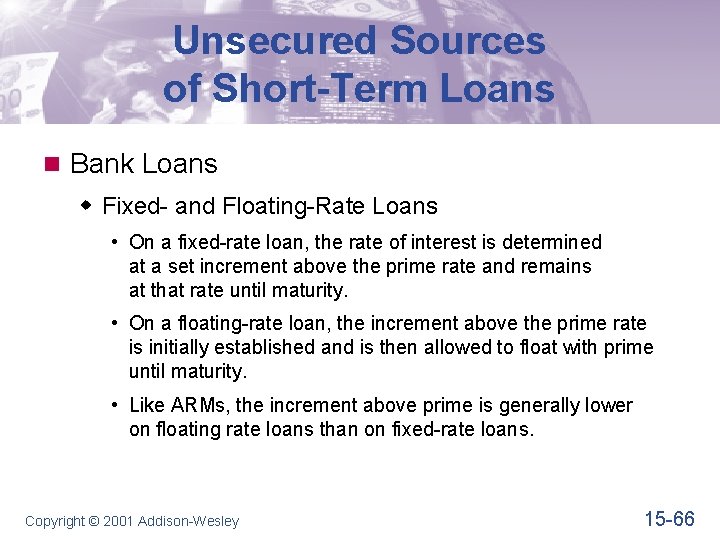 Unsecured Sources of Short-Term Loans

Bank Loans

Fixed- and Floating-Rate Loans

• On a fixed-rate loan, the rate of interest is determined at a set increment above the prime rate and remains at that rate until maturity.

• On a floating-rate loan, the increment above the prime rate is initially established and is then allowed to float with prime until maturity.

• Like ARMs, the increment above prime is generally lower on floating rate loans than on fixed-rate loans.

Copyright © 2001 Addison-Wesley

15-66